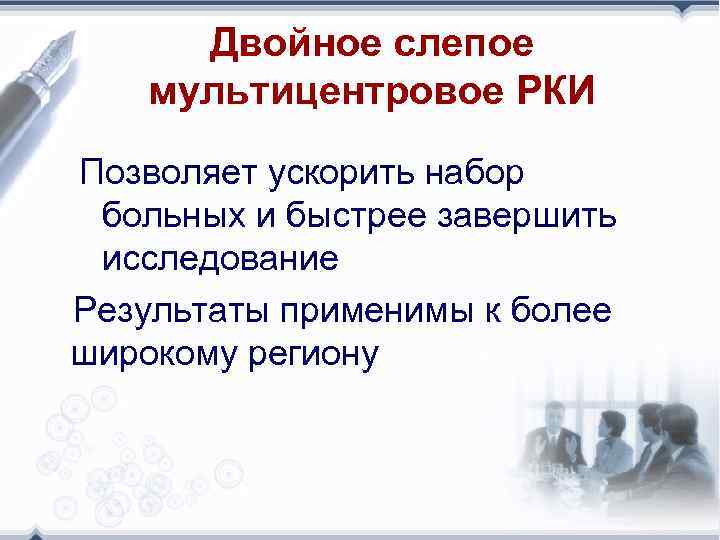 Двойное слепое мультицентровое РКИ

Позволяет ускорить набор больных и быстрее завершить исследование

Результаты применимы к более широкому региону